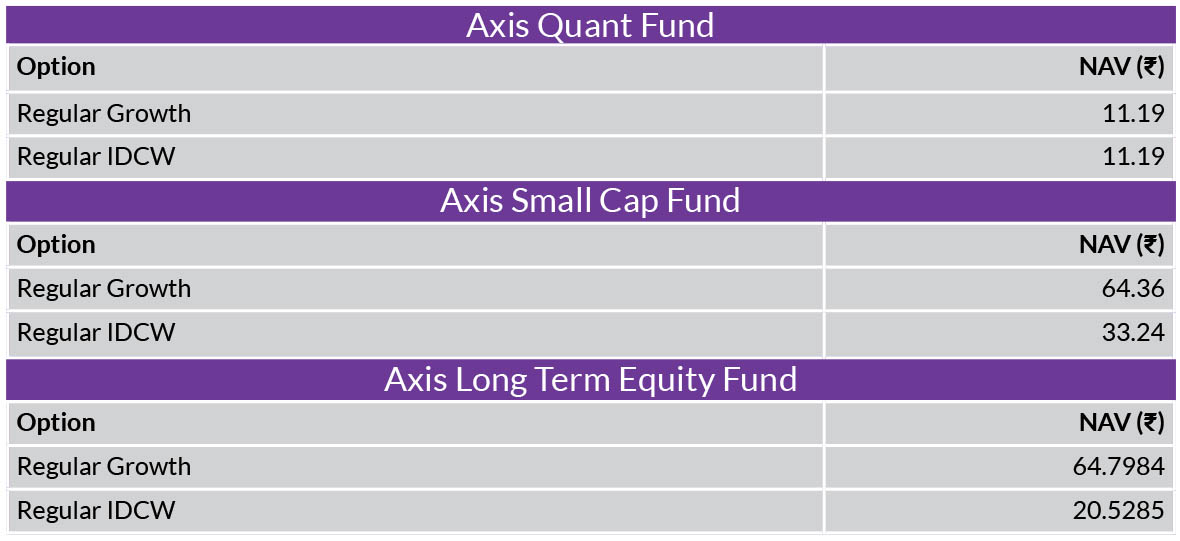 Axis Quant Fund

| Option | NAV (₹) |
|---|---|
| Regular Growth | 11.19 |
| Regular IDCW | 11.19 |

Axis Small Cap Fund

| Option | NAV (₹) |
|---|---|
| Regular Growth | 64.36 |
| Regular IDCW | 33.24 |

Axis Long Term Equity Fund

| Option | NAV (₹) |
|---|---|
| Regular Growth | 64.7984 |
| Regular IDCW | 20.5285 |